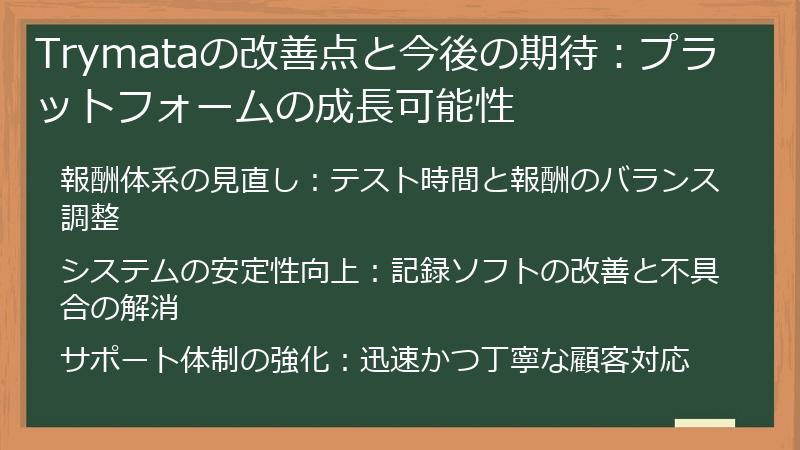 Trymataの改善点と今後の期待：プラットフォームの成長可能性

報酬体系の見直し：テスト時間と報酬のバランス調整

システムの安定性向上：記録ソフトの改善と不具合の解消

サポート体制の強化：迅速かつ丁寧な顧客対応